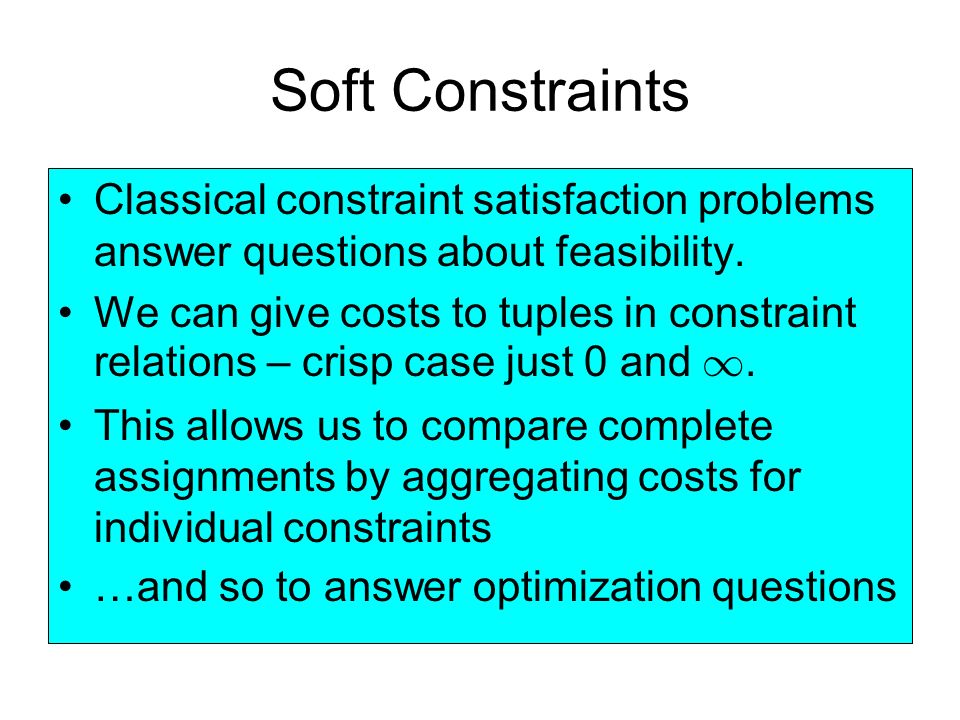 Soft Constraints

• Classical constraint satisfaction problems answer questions about feasibility.

• We can give costs to tuples in constraint relations – crisp case just 0 and $\infty$.

• This allows us to compare complete assignments by aggregating costs for individual constraints

• …and so to answer optimization questions